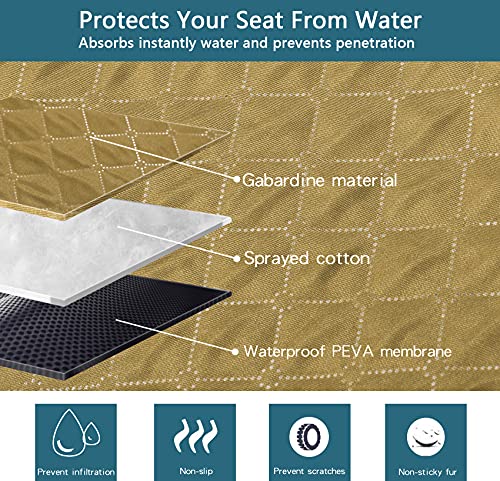 Protects Your Seat From Water
Absorbs instantly water and prevents penetration

Gabardine material

Sprayed cotton

Waterproof PEVA membrane

Prevent infiltration

Non-slip

Prevent scratches

Non-sticky fur